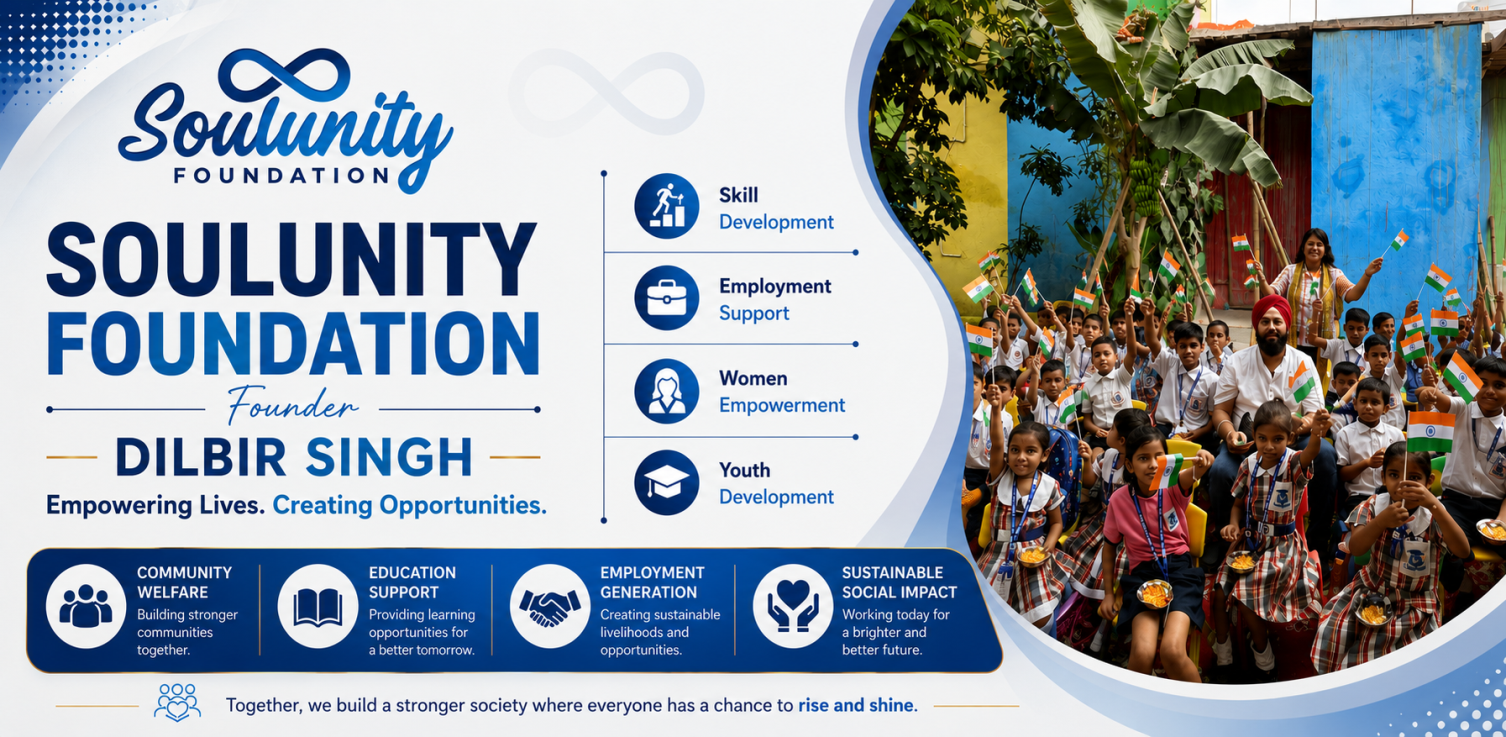 Soulunity
FOUNDATION

SOULUNITY FOUNDATION

Founder

DILBIR SINGH

Empowering Lives. Creating Opportunities.

Skill Development

Employment Support

Women Empowerment

Youth Development

COMMUNITY WELFARE
Building stronger communities together.

EDUCATION SUPPORT
Providing learning opportunities for a better tomorrow.

EMPLOYMENT GENERATION
Creating sustainable livelihoods and opportunities.

SUSTAINABLE SOCIAL IMPACT
Working today for a brighter and better future.

Together, we build a stronger society where everyone has a chance to rise and shine.